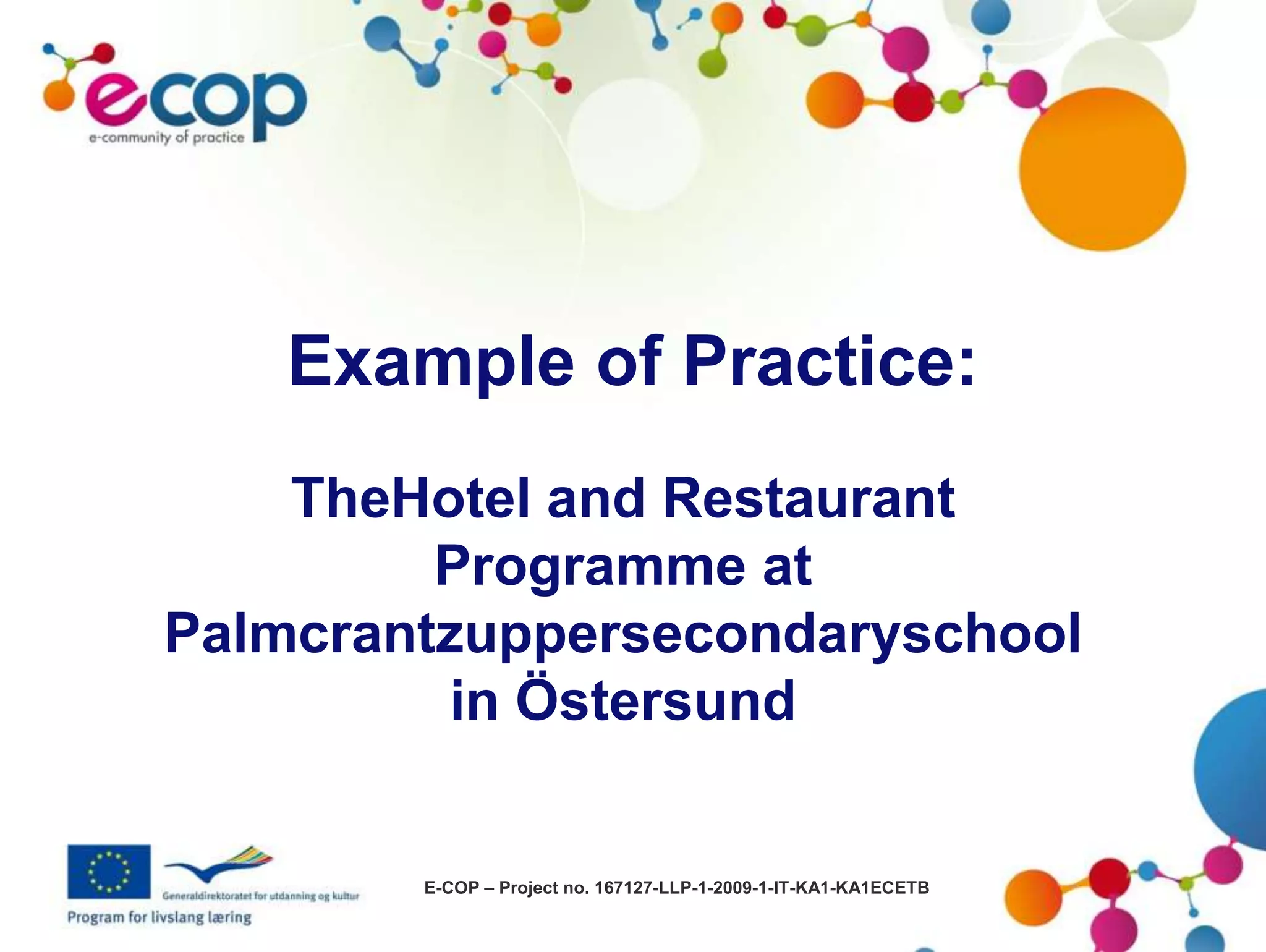 ecop
e-community of practice

Example of Practice:

TheHotel and Restaurant Programme at Palmcrantzuppersecondaryschool in Östersund

Generaldirektoratet for utdanning og kultur
Program for livslang læring

E-COP – Project no. 167127-LLP-1-2009-1-IT-KA1-KA1ECETB